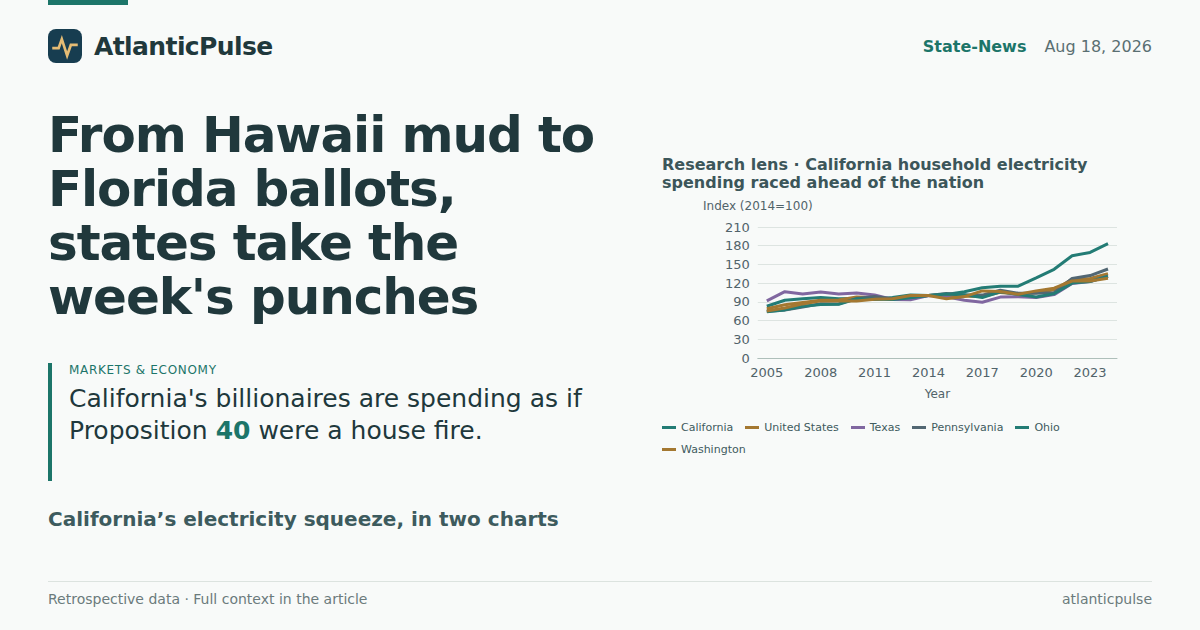 AtlanticPulse

State-News Aug 18, 2026

From Hawaii mud to Florida ballots, states take the week's punches

MARKETS & ECONOMY

California's billionaires are spending as if Proposition 40 were a house fire.

California’s electricity squeeze, in two charts

Research lens · California household electricity spending raced ahead of the nation

Index (2014=100)

210
180
150
120
90
60
30
0

2005 2008 2011 2014 2017 2020 2023

Year

California United States Texas Pennsylvania Ohio Washington

Retrospective data · Full context in the article

atlanticpulse